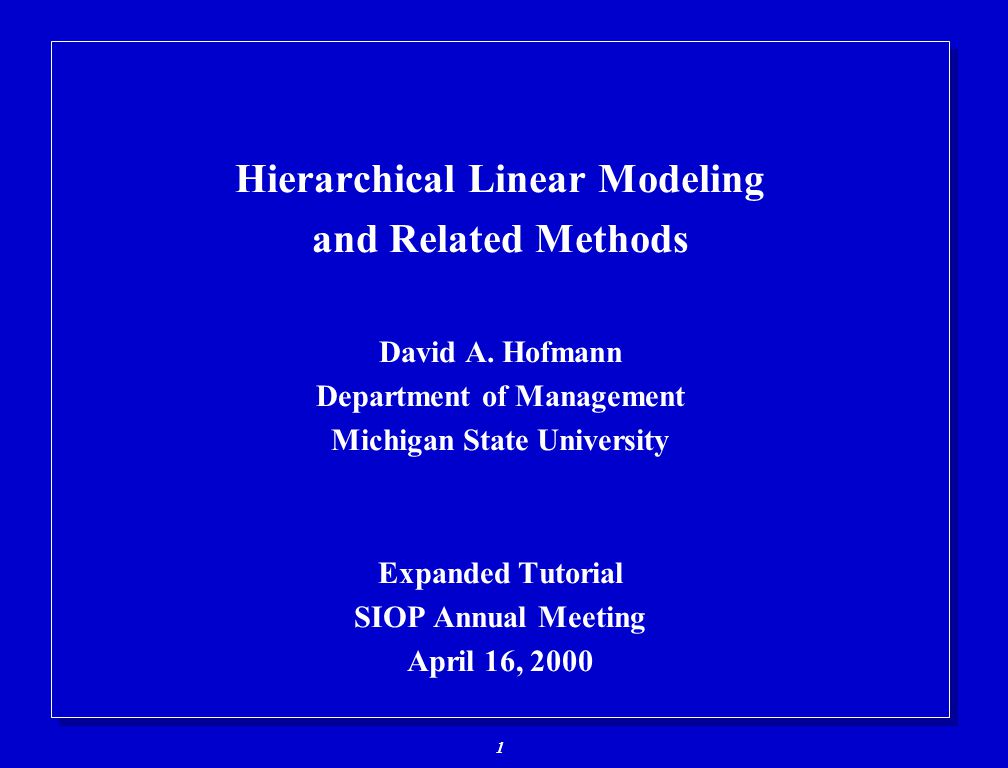 Hierarchical Linear Modeling
and Related Methods

David A. Hofmann
Department of Management
Michigan State University

Expanded Tutorial
SIOP Annual Meeting
April 16, 2000

1